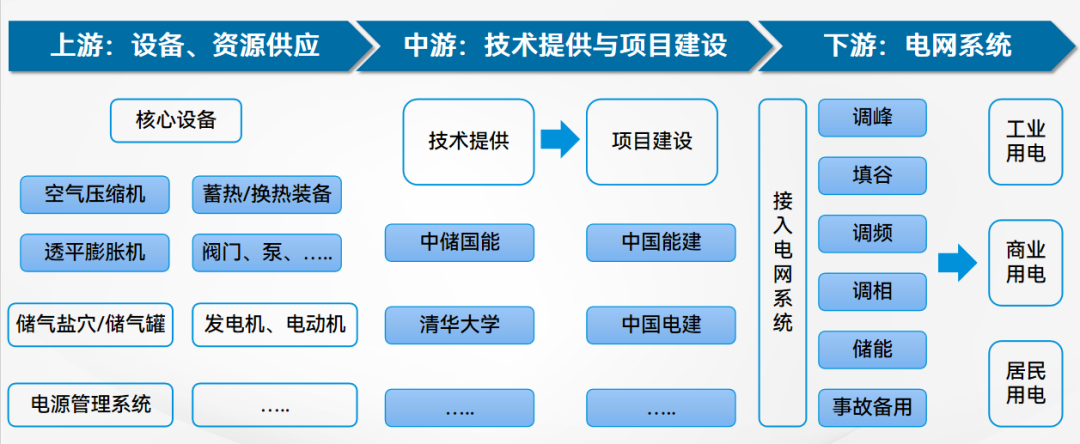 上游：设备、资源供应

中游：技术提供与项目建设

下游：电网系统

核心设备

空气压缩机

蓄热/换热装备

透平膨胀机

阀门、泵、…..

储气盐穴/储气罐

发电机、电动机

电源管理系统

…..

技术提供

项目建设

中储国能

中国能建

清华大学

中国电建

…..

…..

接入电网系统

调峰

填谷

调频

调相

储能

事故备用

工业用电

商业用电

居民用电